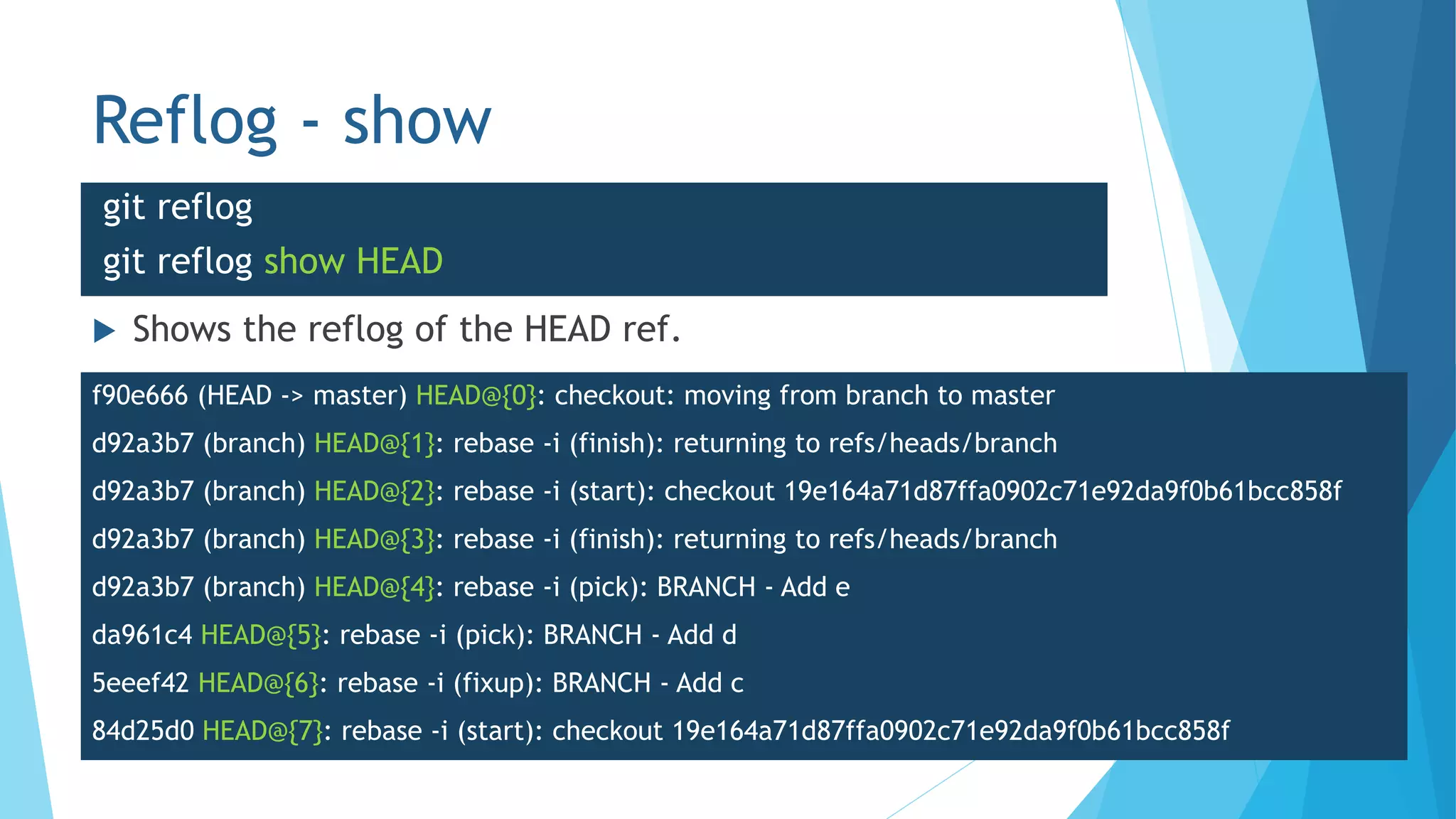 Reflog - show

git reflog
git reflog show HEAD

Shows the reflog of the HEAD ref.

f90e666 (HEAD -> master) HEAD@{0}: checkout: moving from branch to master
d92a3b7 (branch) HEAD@{1}: rebase -i (finish): returning to refs/heads/branch
d92a3b7 (branch) HEAD@{2}: rebase -i (start): checkout 19e164a71d87ffa0902c71e92da9f0b61bcc858f
d92a3b7 (branch) HEAD@{3}: rebase -i (finish): returning to refs/heads/branch
d92a3b7 (branch) HEAD@{4}: rebase -i (pick): BRANCH - Add e
da961c4 HEAD@{5}: rebase -i (pick): BRANCH - Add d
5eeef42 HEAD@{6}: rebase -i (fixup): BRANCH - Add c
84d25d0 HEAD@{7}: rebase -i (start): checkout 19e164a71d87ffa0902c71e92da9f0b61bcc858f